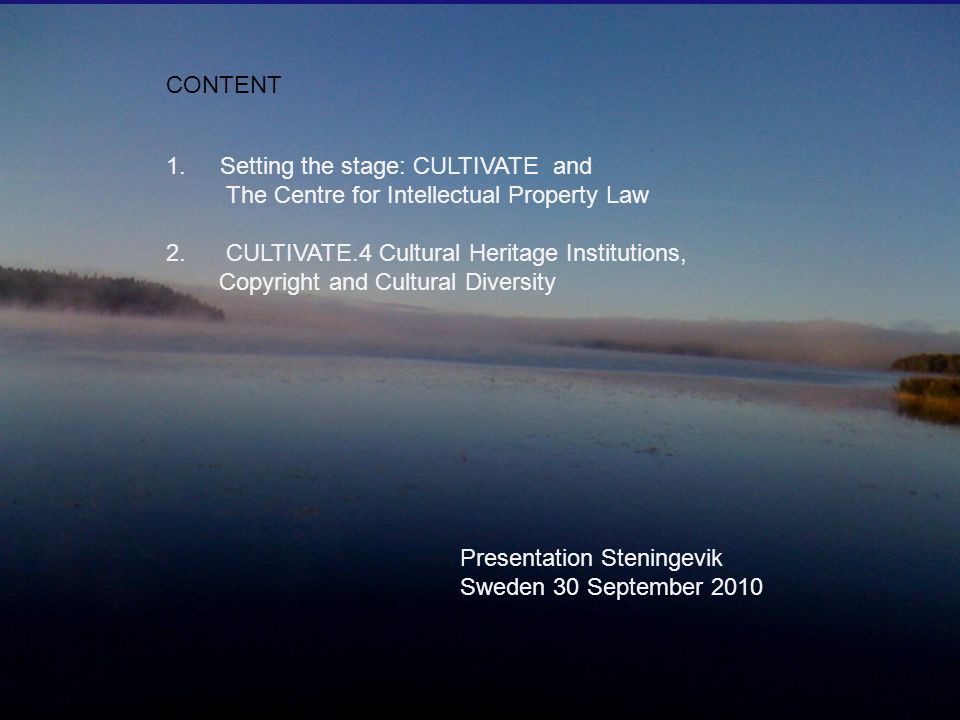 CONTENT

1. Setting the stage: CULTIVATE and The Centre for Intellectual Property Law

2. CULTIVATE.4 Cultural Heritage Institutions, Copyright and Cultural Diversity

Presentation Steningevik
Sweden 30 September 2010